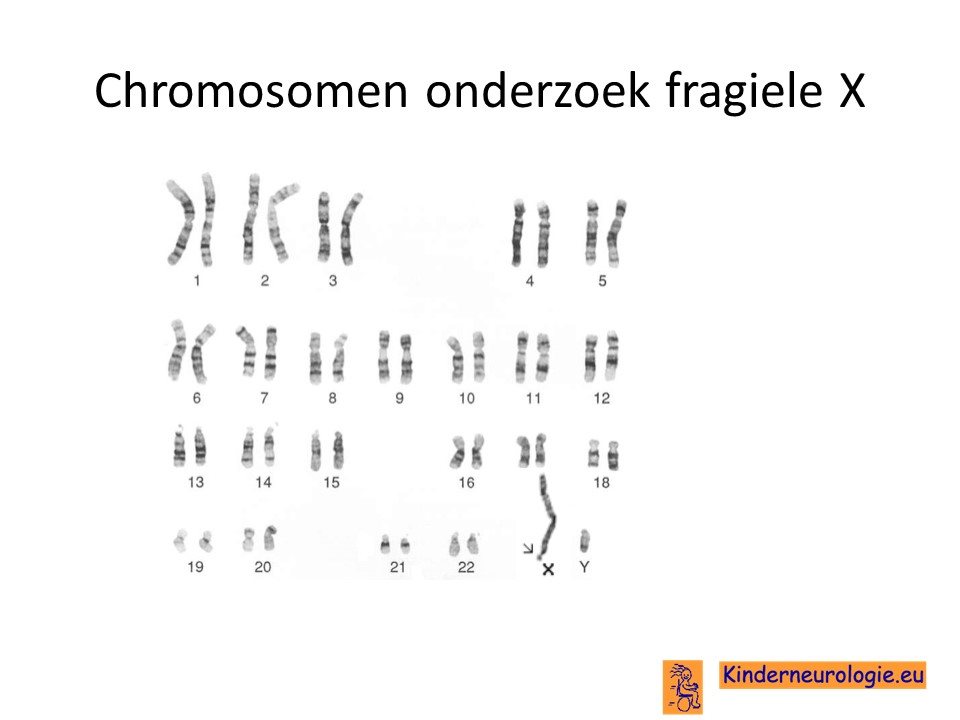 Chromosomen onderzoek fragiele X

1 2 3 4 5

6 7 8 9 10 11 12

13 14 15 16 18

19 20 21 22 X Y

Kinderneurologie.eu